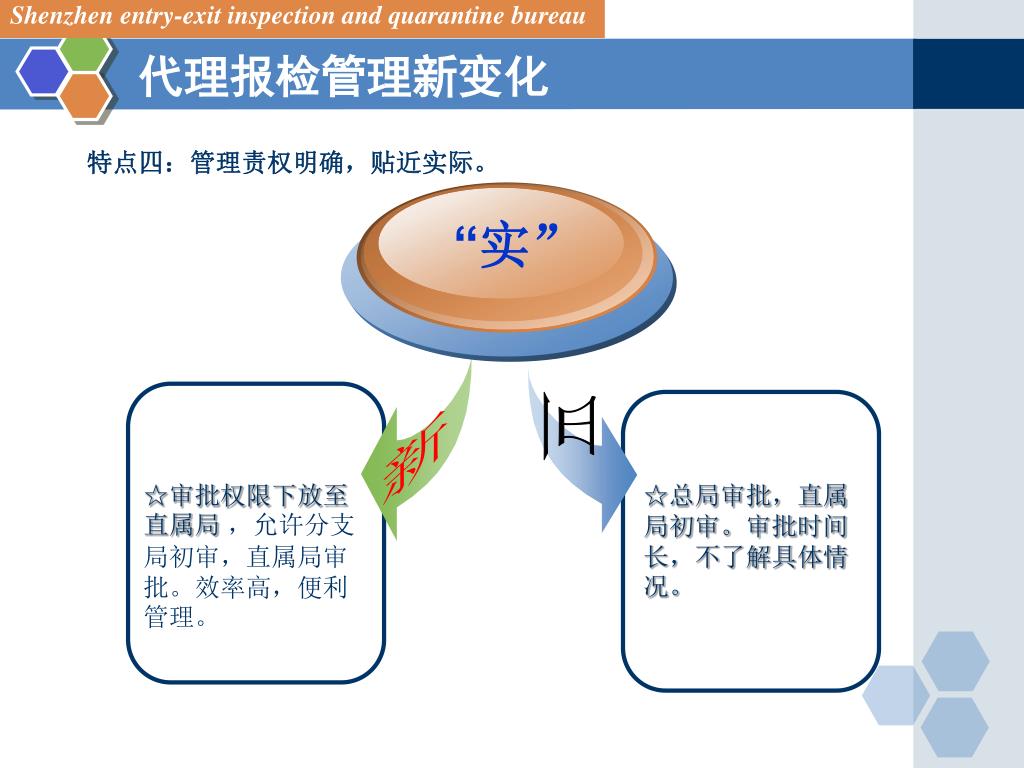 Shenzhen entry-exit inspection and quarantine bureau

代理报检管理新变化

特点四：管理责权明确，贴近实际。

“实”

新

旧

☆审批权限下放至直属局，允许分支局初审，直属局审批。效率高，便利管理。

☆总局审批，直属局初审。审批时间长，不了解具体情况。